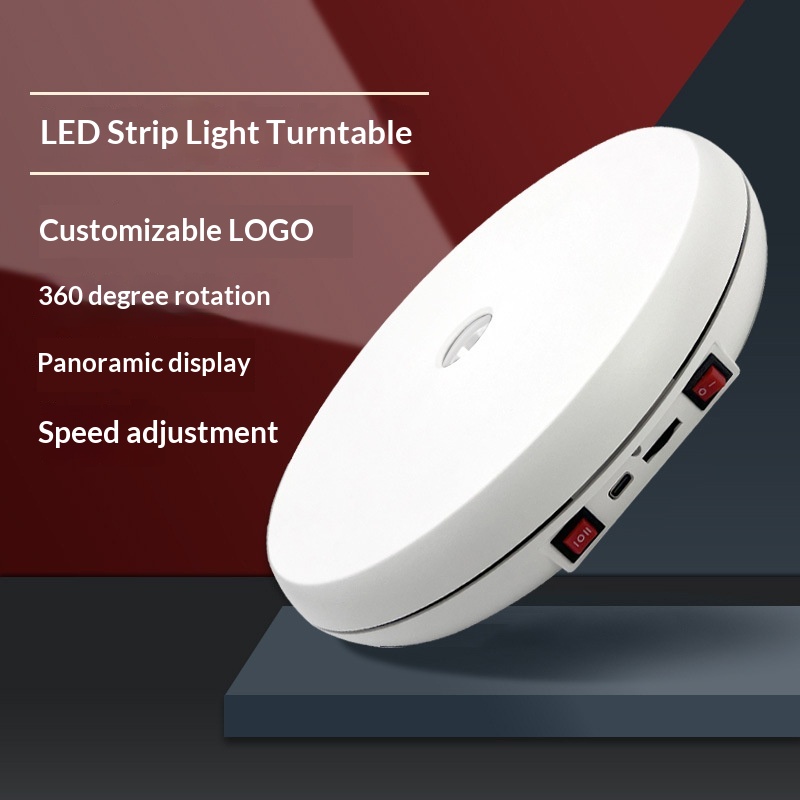 LED Strip Light Turntable

Customizable LOGO

360 degree rotation

Panoramic display

Speed adjustment